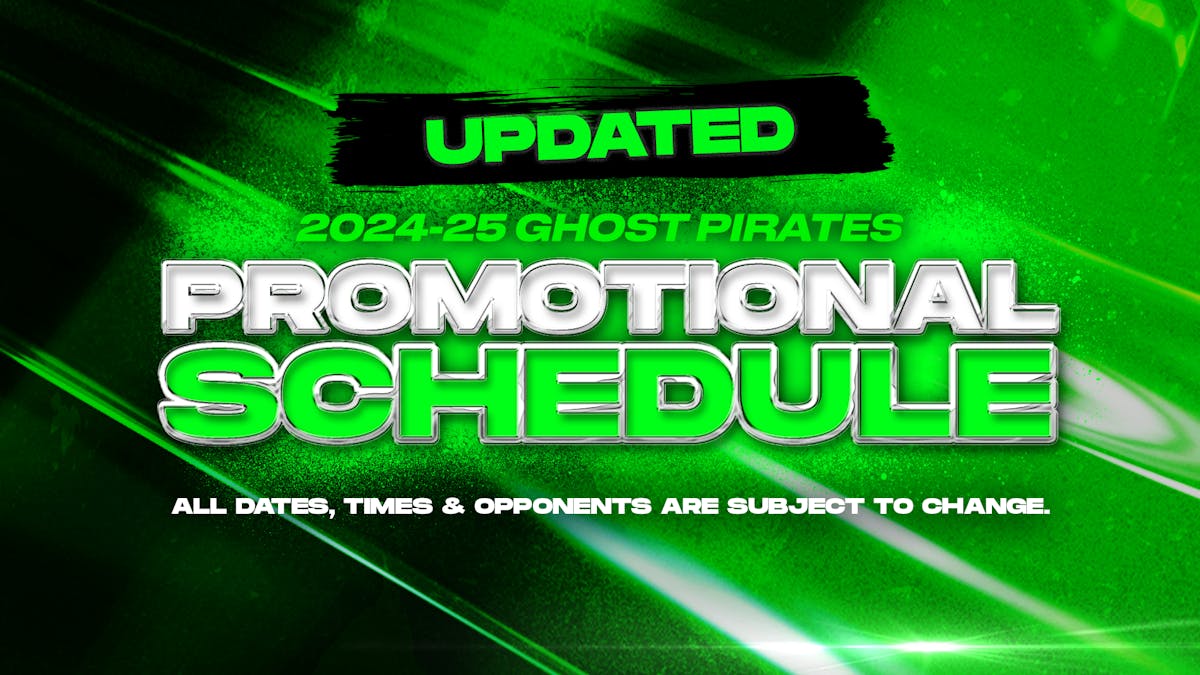 UPDATED

2024-25 GHOST PIRATES

PROMOTIONAL SCHEDULE

ALL DATES, TIMES & OPPONENTS ARE SUBJECT TO CHANGE.